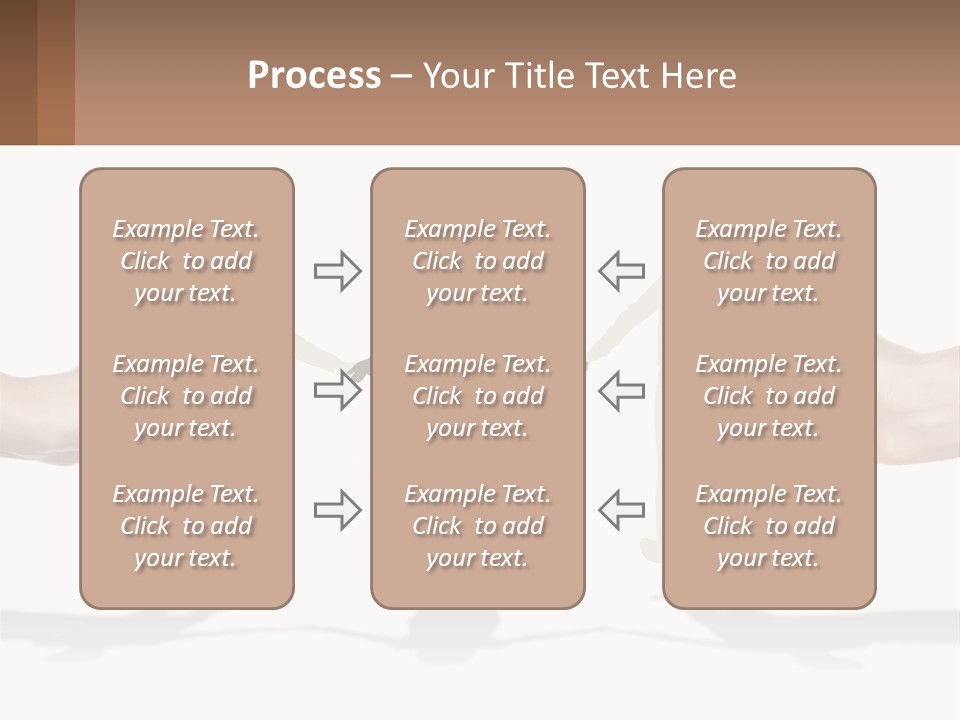 Process – Your Title Text Here

Example Text. Click to add your text.

Example Text. Click to add your text.

Example Text. Click to add your text.

Example Text. Click to add your text.

Example Text. Click to add your text.

Example Text. Click to add your text.

Example Text. Click to add your text.

Example Text. Click to add your text.

Example Text. Click to add your text.